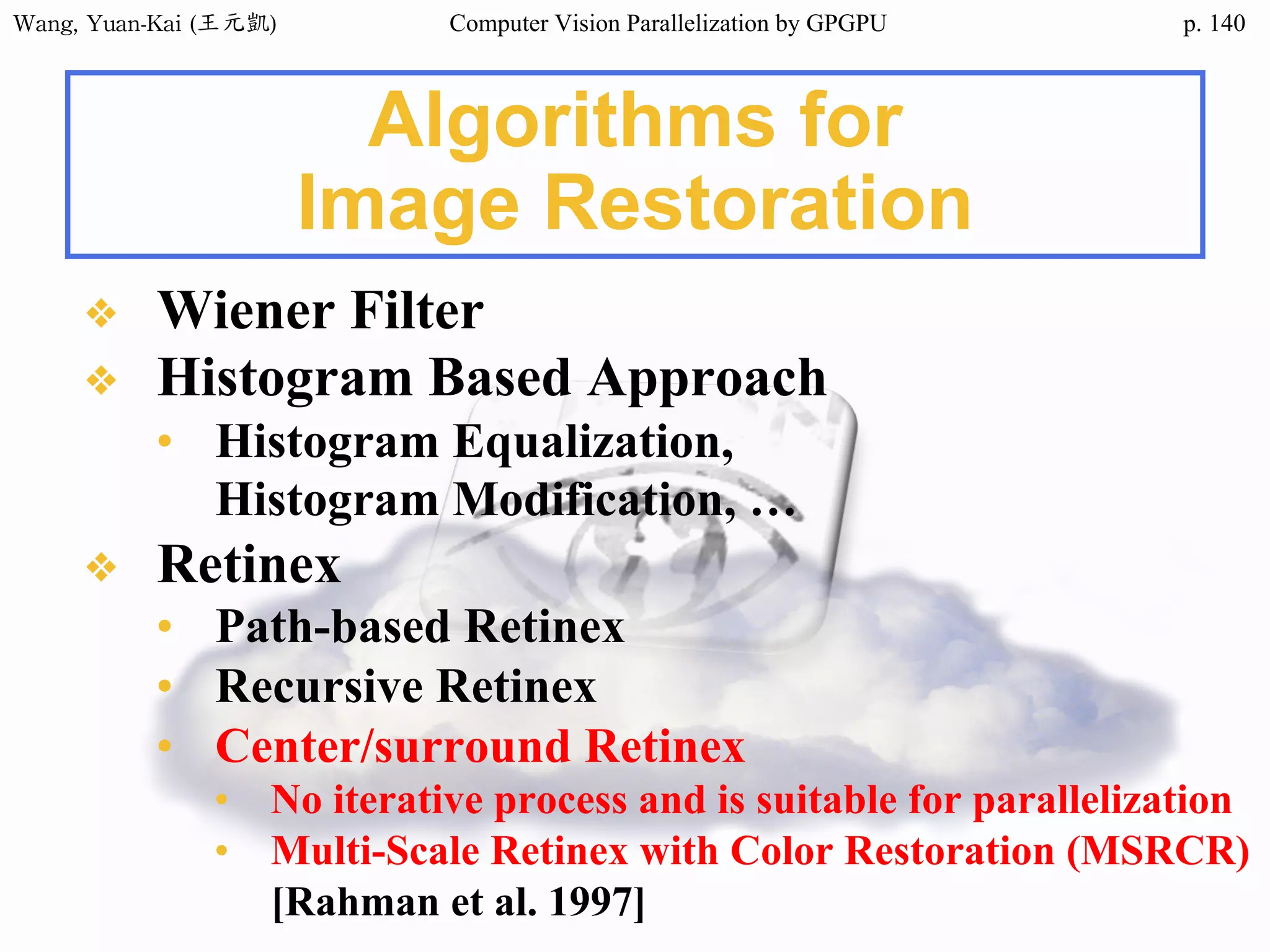 Wang, Yuan-Kai (王元凱)

Computer Vision Parallelization by GPGPU

p. 140

Algorithms for Image Restoration

❖ Wiener Filter
❖ Histogram Based Approach
• Histogram Equalization, Histogram Modification, …
❖ Retinex
• Path-based Retinex
• Recursive Retinex
• Center/surround Retinex
• No iterative process and is suitable for parallelization
• Multi-Scale Retinex with Color Restoration (MSRCR) [Rahman et al. 1997]